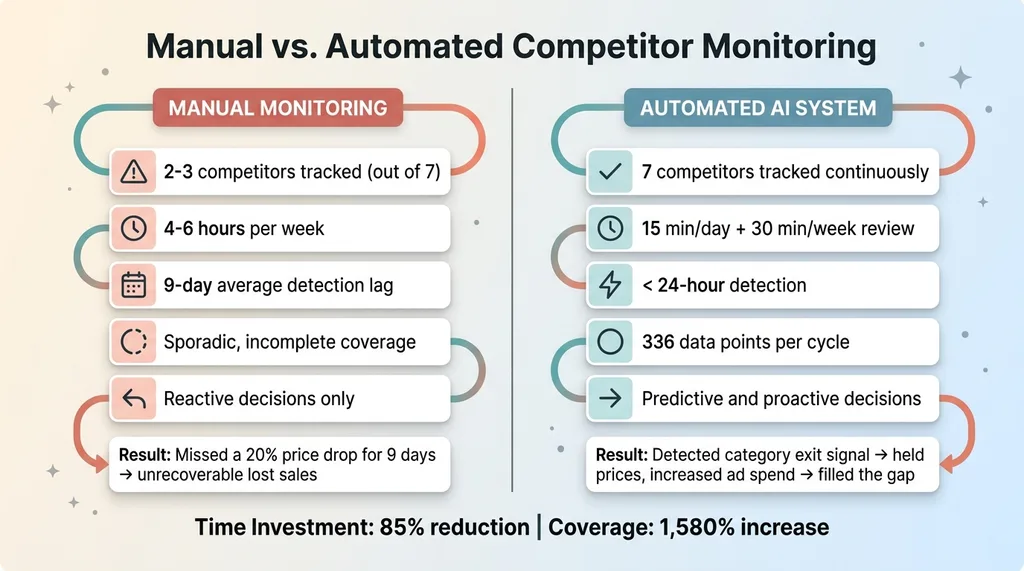 Manual vs. Automated Competitor Monitoring

MANUAL MONITORING

2-3 competitors tracked (out of 7)

4-6 hours per week

9-day average detection lag

Sporadic, incomplete coverage

Reactive decisions only

Result: Missed a 20% price drop for 9 days → unrecoverable lost sales

AUTOMATED AI SYSTEM

7 competitors tracked continuously

15 min/day + 30 min/week review

< 24-hour detection

336 data points per cycle

Predictive and proactive decisions

Result: Detected category exit signal → held prices, increased ad spend → filled the gap

Time Investment: 85% reduction | Coverage: 1,580% increase